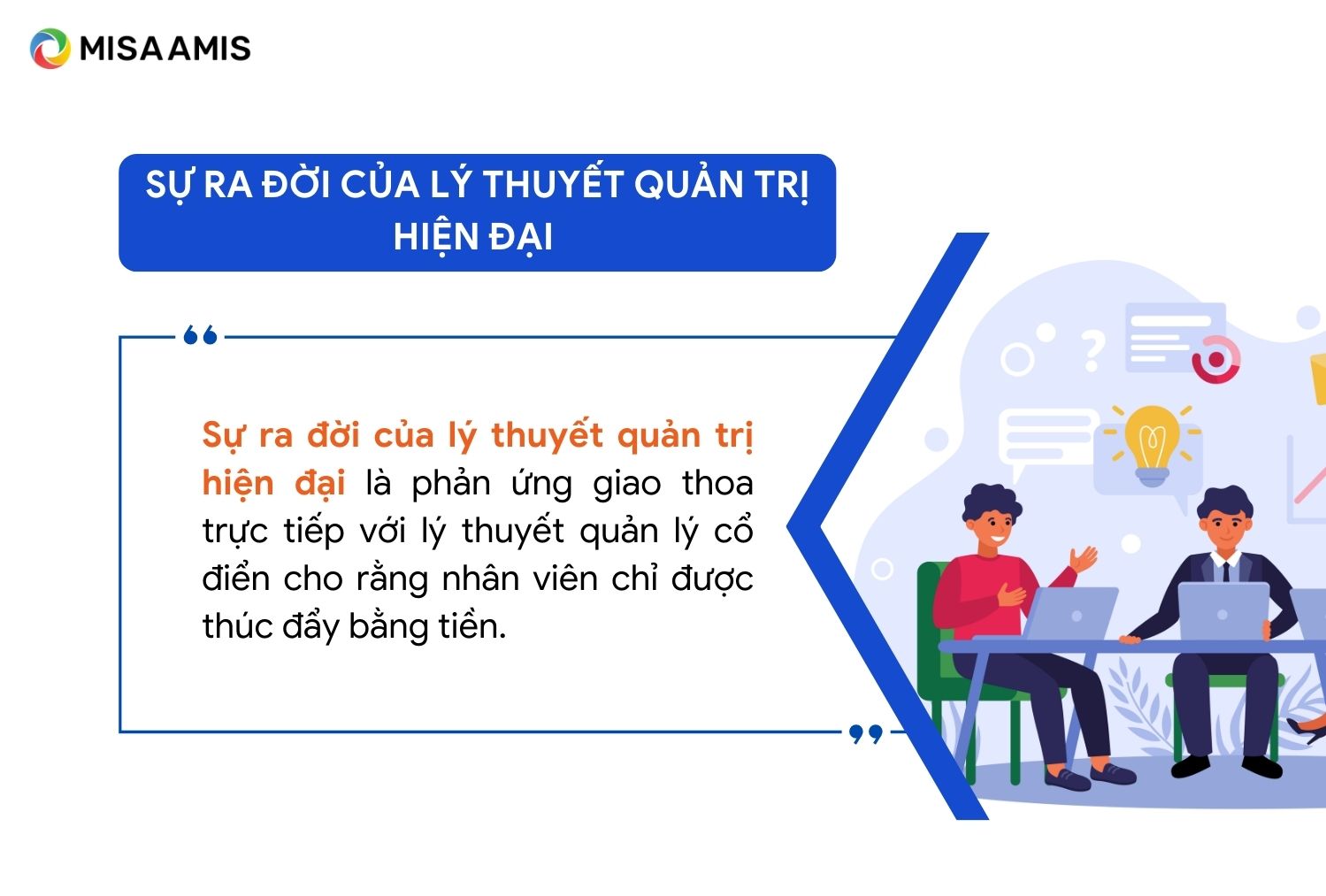 MISA AMIS

SỰ RA ĐỜI CỦA LÝ THUYẾT QUẢN TRỊ HIỆN ĐẠI

Sự ra đời của lý thuyết quản trị hiện đại là phản ứng giao thoa trực tiếp với lý thuyết quản lý cổ điển cho rằng nhân viên chỉ được thúc đẩy bằng tiền.